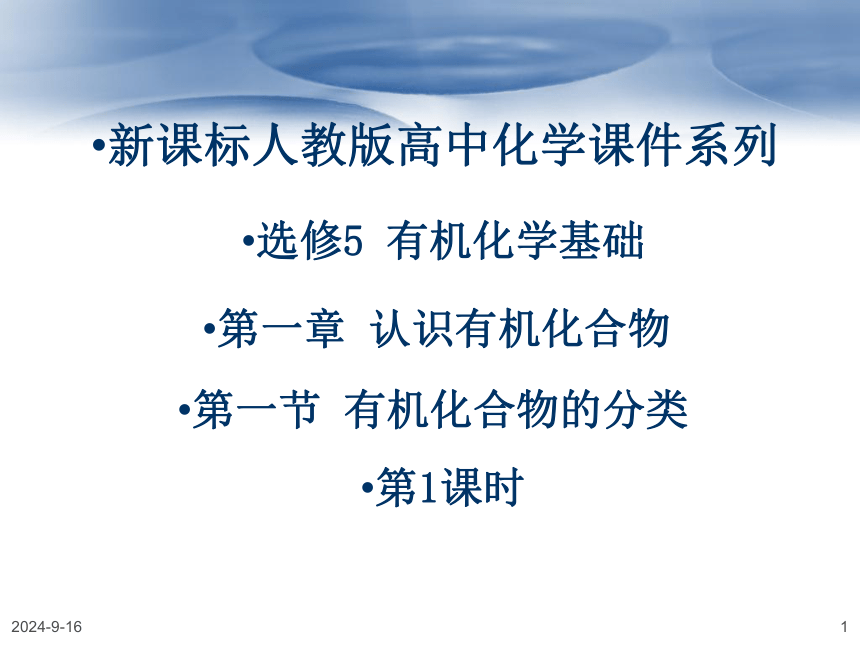 •新课标人教版高中化学课件系列

•选修5 有机化学基础

•第一章 认识有机化合物

•第一节 有机化合物的分类

•第1课时

2024-9-16

1